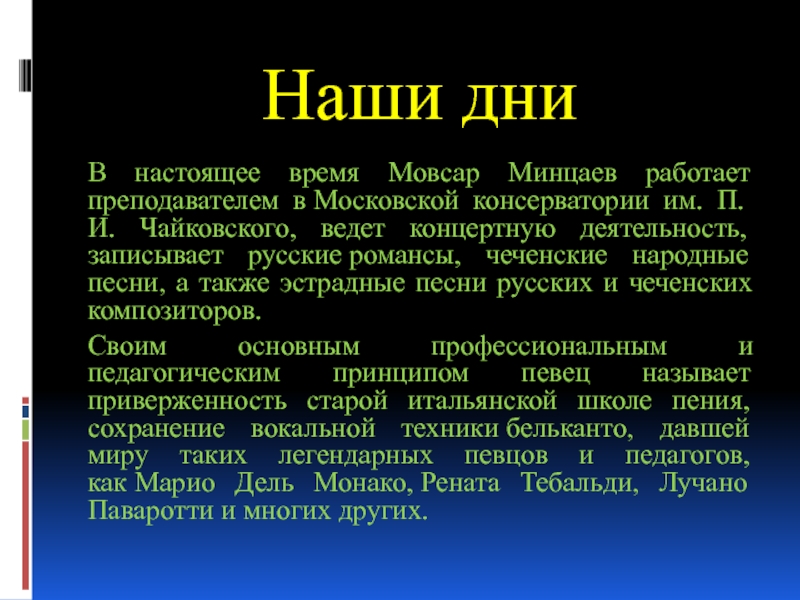 Наши дни

В настоящее время Мовсар Минцаев работает преподавателем в Московской консерватории им. П. И. Чайковского, ведет концертную деятельность, записывает русские романсы, чеченские народные песни, а также эстрадные песни русских и чеченских композиторов.

Своим основным профессиональным и педагогическим принципом певец называет приверженность старой итальянской школе пения, сохранение вокальной техники бельканто, давшей миру таких легендарных певцов и педагогов, как Марио Дель Монако, Рената Тебальди, Лучано Паваротти и многих других.